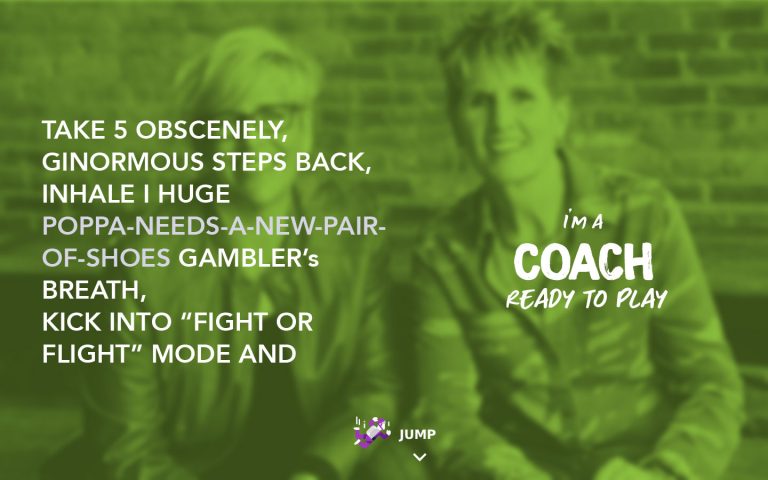 TAKE 5 OBSCENELY, GINORMOUS STEPS BACK, INHALE I HUGE POPPA-NEEDS-A-NEW-PAIR-OF-SHOES GAMBLER's BREATH, KICK INTO "FIGHT OR FLIGHT" MODE AND

I'M A
COACH
READY TO PLAY

JUMP